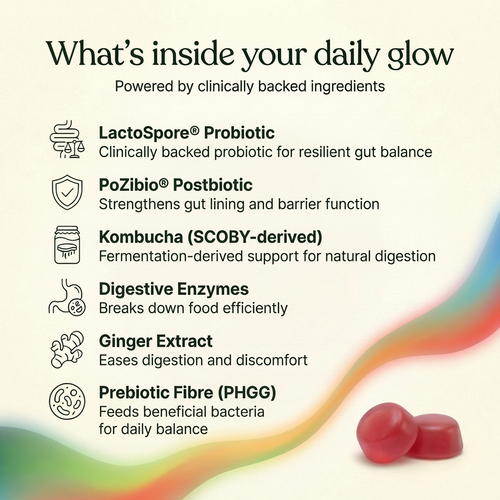 What's inside your daily glow

Powered by clinically backed ingredients

LactoSpore® Probiotic
Clinically backed probiotic for resilient gut balance

PoZibio® Postbiotic
Strengthens gut lining and barrier function

Kombucha (SCOBY-derived)
Fermentation-derived support for natural digestion

Digestive Enzymes
Breaks down food efficiently

Ginger Extract
Eases digestion and discomfort

Prebiotic Fibre (PHGG)
Feeds beneficial bacteria for daily balance